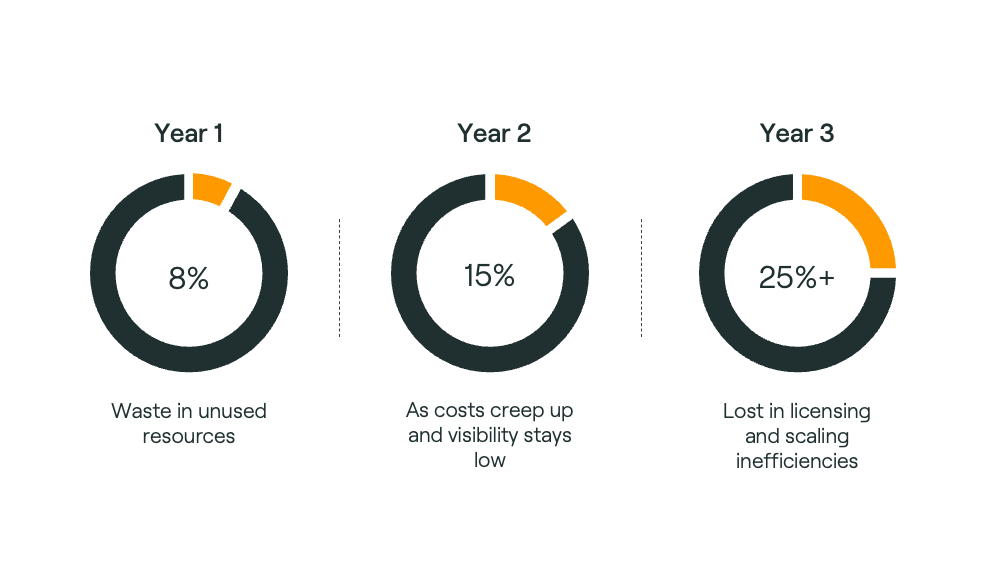 Year 1

8%

Waste in unused resources

Year 2

15%

As costs creep up and visibility stays low

Year 3

25%+

Lost in licensing and scaling inefficiencies